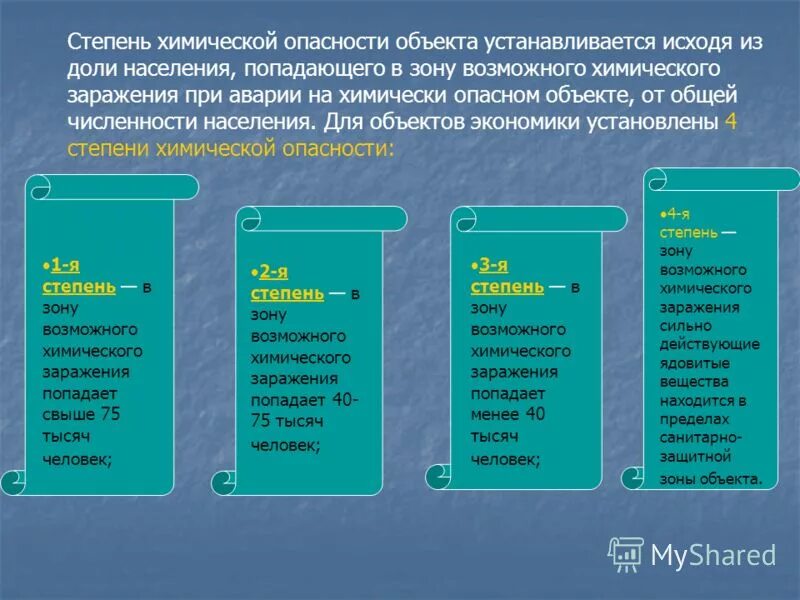 Степень химической опасности объекта устанавливается исходя из доли населения, попадающего в зону возможного химического заражения при аварии на химически опасном объекте, от общей численности населения. Для объектов экономики установлены 4 степени химической опасности:

•1-я степень — в зону возможного химического заражения попадает свыше 75 тысяч человек;

•2-я степень — в зону возможного химического заражения попадает 40-75 тысяч человек;

•3-я степень — в зону возможного химического заражения попадает менее 40 тысяч человек;

•4-я степень — зону возможного химического заражения сильно действующие ядовитые вещества находится в пределах санитарно-защитной зоны объекта.

MyShared